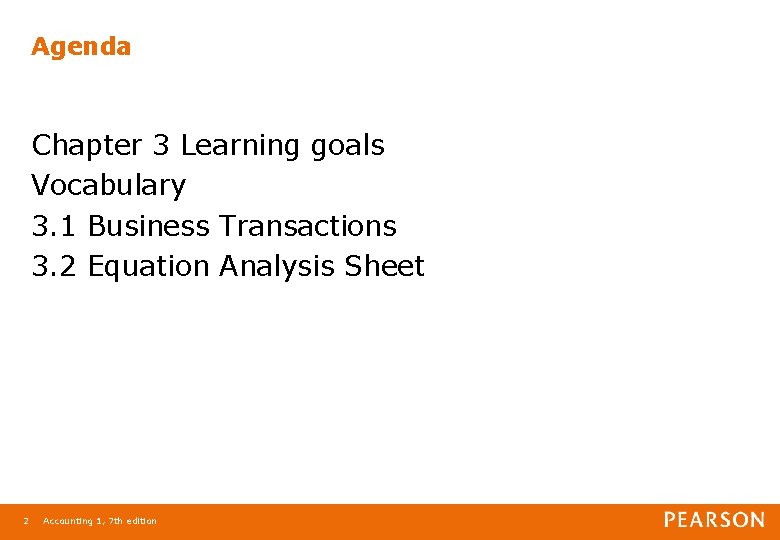 Agenda

Chapter 3 Learning goals
Vocabulary
3.1 Business Transactions
3.2 Equation Analysis Sheet

2 Accounting 1, 7th edition

PEARSON